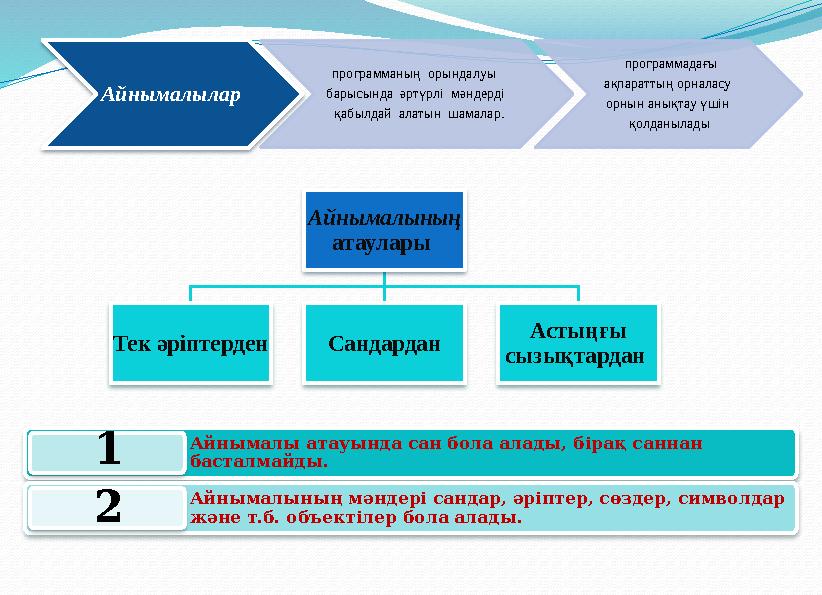 Айнымалылар

программаның орындалуы барысында әртүрлі мәндерді қабылдай алатын шамалар.

программадағы ақпараттың орналасу орнын анықтау үшін қолданылады

Айнымалының атаулары

Тек әріптерден

Сандардан

Астыңғы сызықтардан

1

Айнымалы атауында сан бола алады, бірақ саннан басталмайды.

2

Айнымалының мәндері сандар, әріптер, сөздер, символдар және т.б. объектілер бола алады.